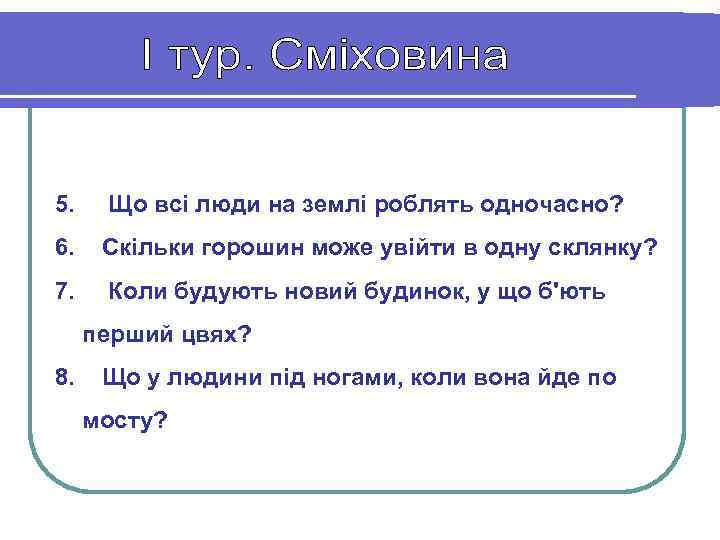 І тур. Сміховина

5. Що всі люди на землі роблять одночасно?

6. Скільки горошин може увійти в одну склянку?

7. Коли будують новий будинок, у що б'ють перший цвях?

8. Що у людини під ногами, коли вона йде по мосту?